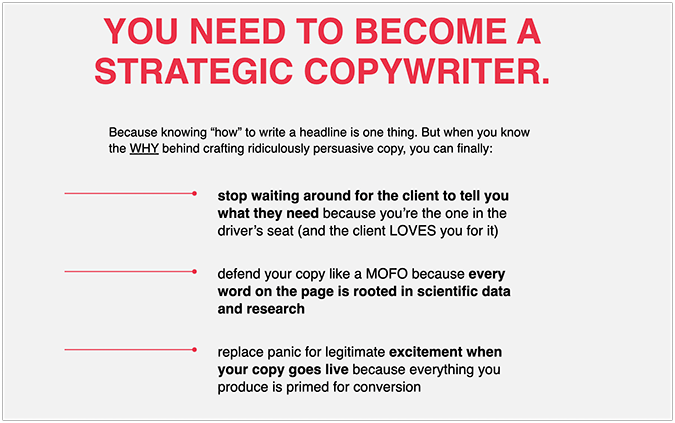 YOU NEED TO BECOME A STRATEGIC COPYWRITER.

Because knowing “how” to write a headline is one thing. But when you know the WHY behind crafting ridiculously persuasive copy, you can finally:

stop waiting around for the client to tell you what they need because you’re the one in the driver’s seat (and the client LOVES you for it)

defend your copy like a MOFO because every word on the page is rooted in scientific data and research

replace panic for legitimate excitement when your copy goes live because everything you produce is primed for conversion